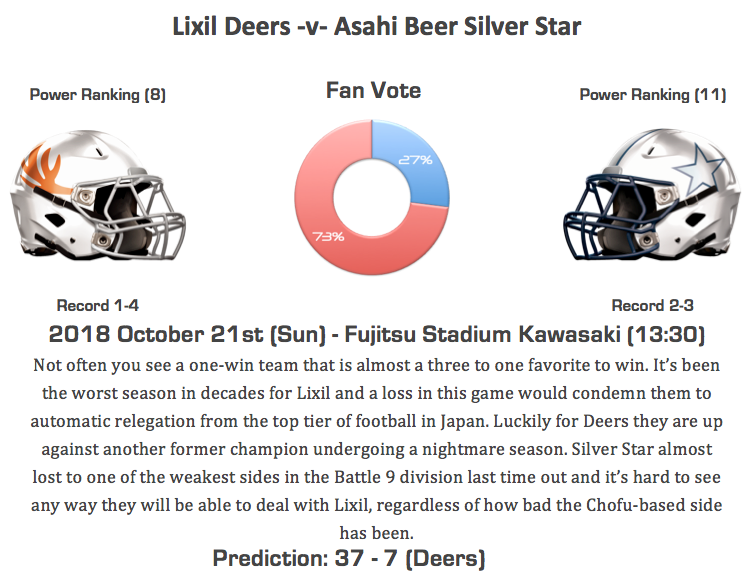 Lixil Deers -v- Asahi Beer Silver Star

Power Ranking (8)

Fan Vote

Power Ranking (11)

27%

73%

Record 1-4

Record 2-3

2018 October 21st (Sun) - Fujitsu Stadium Kawasaki (13:30)

Not often you see a one-win team that is almost a three to one favorite to win. It's been the worst season in decades for Lixil and a loss in this game would condemn them to automatic relegation from the top tier of football in Japan. Luckily for Deers they are up against another former champion undergoing a nightmare season. Silver Star almost lost to one of the weakest sides in the Battle 9 division last time out and it's hard to see any way they will be able to deal with Lixil, regardless of how bad the Chofu-based side has been.

Prediction: 37 - 7 (Deers)